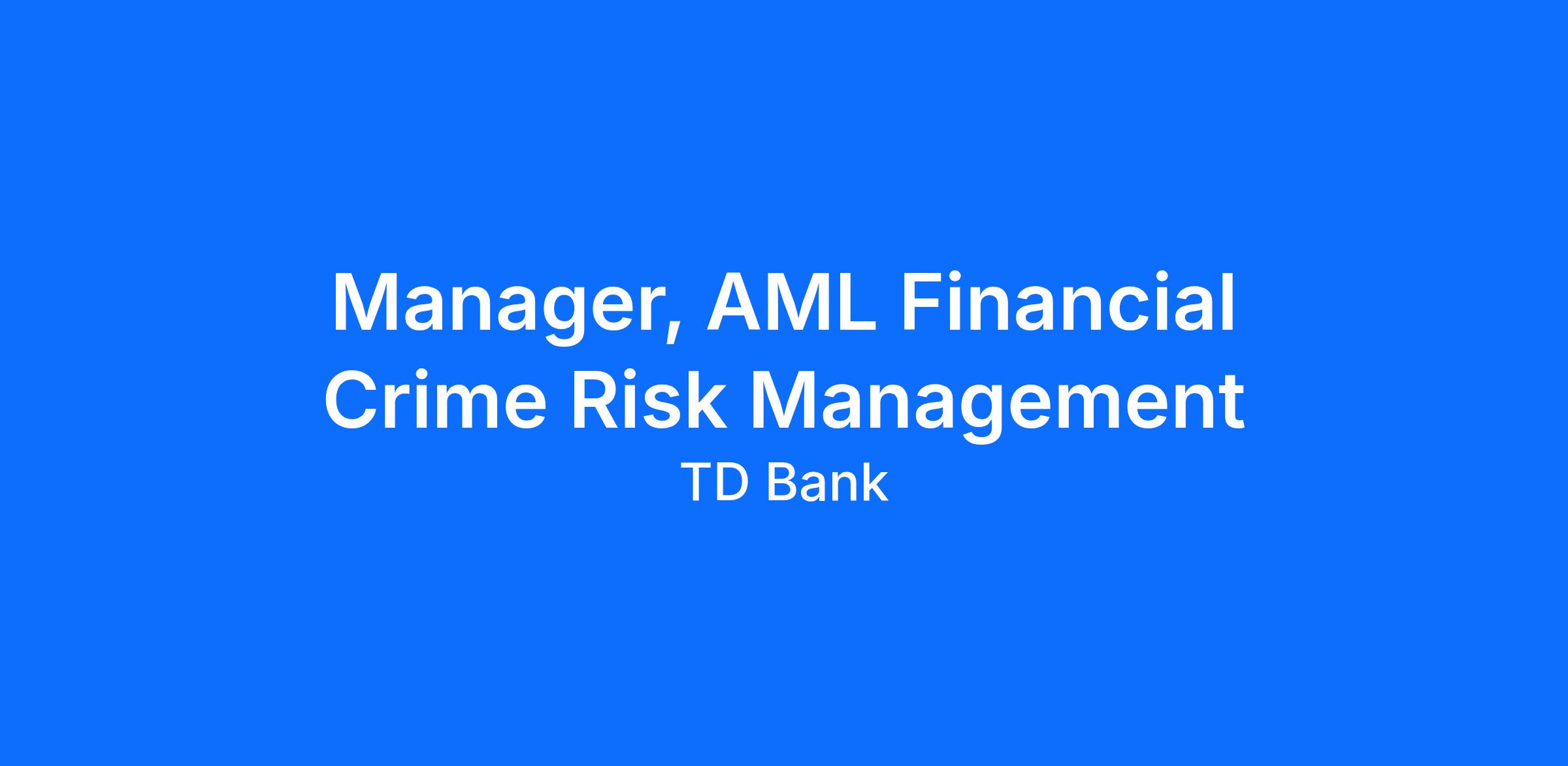 Manager, AML Financial Crime Risk Management

TD Bank